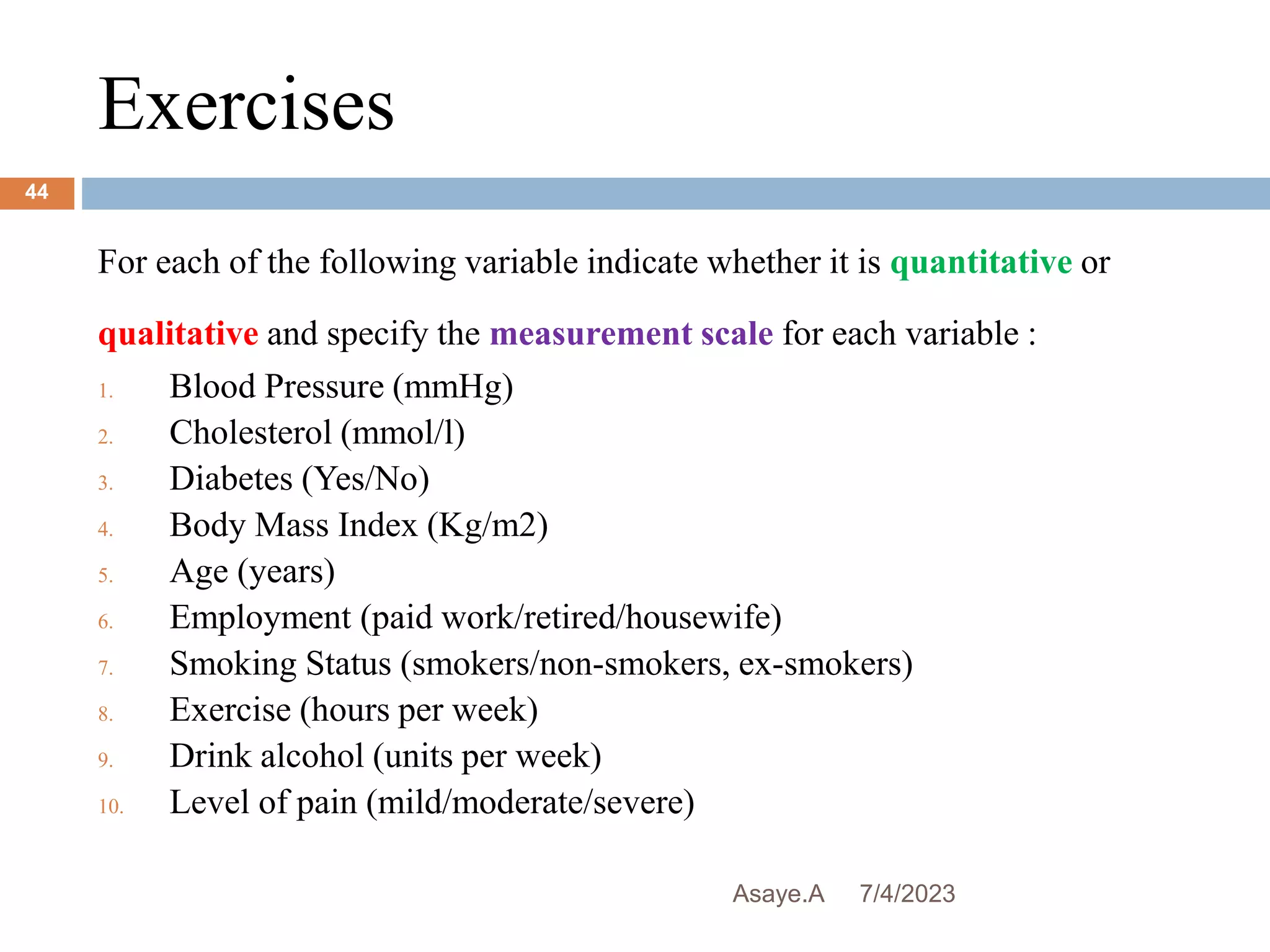 Exercises

44

For each of the following variable indicate whether it is quantitative or qualitative and specify the measurement scale for each variable :

1. Blood Pressure (mmHg)
2. Cholesterol (mmol/l)
3. Diabetes (Yes/No)
4. Body Mass Index (Kg/m2)
5. Age (years)
6. Employment (paid work/retired/housewife)
7. Smoking Status (smokers/non-smokers, ex-smokers)
8. Exercise (hours per week)
9. Drink alcohol (units per week)
10. Level of pain (mild/moderate/severe)

Asaye.A 7/4/2023